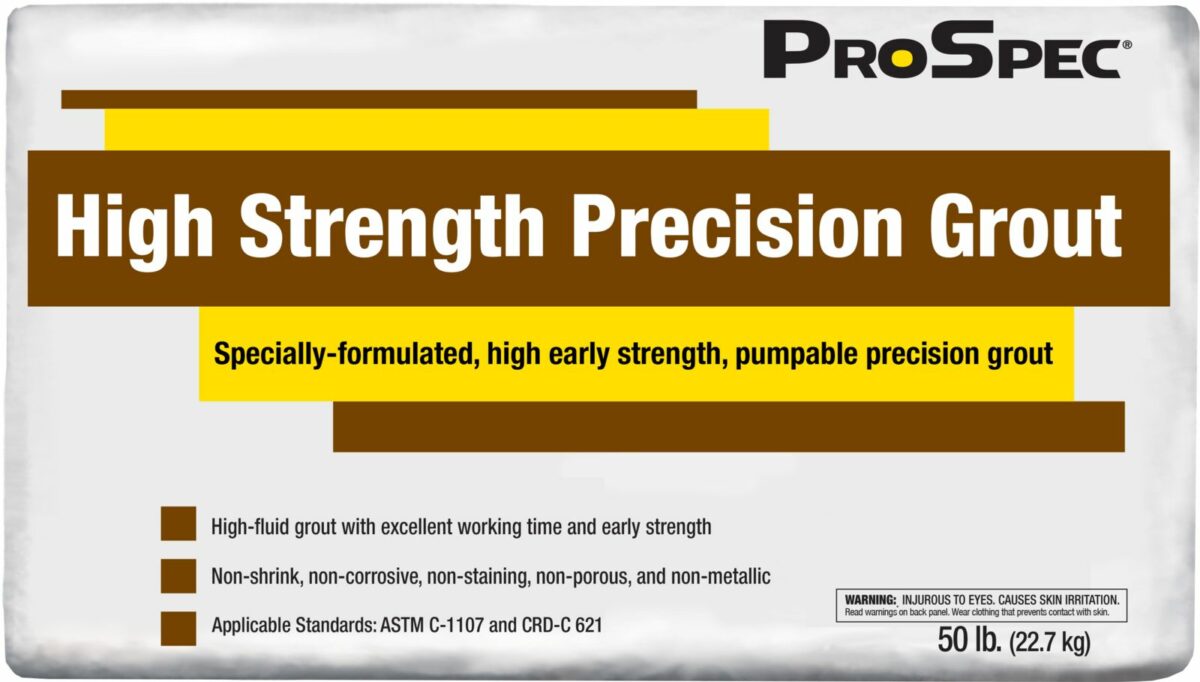 PROSPEC®

High Strength Precision Grout

Specially-formulated, high early strength, pumpable precision grout

High-fluid grout with excellent working time and early strength

Non-shrink, non-corrosive, non-staining, non-porous, and non-metallic

Applicable Standards: ASTM C-1107 and CRD-C 621

WARNING: INJUROUS TO EYES. CAUSES SKIN IRRITATION. Read warnings on back panel. Wear clothing that prevents contact with skin.

50 lb. (22.7 kg)